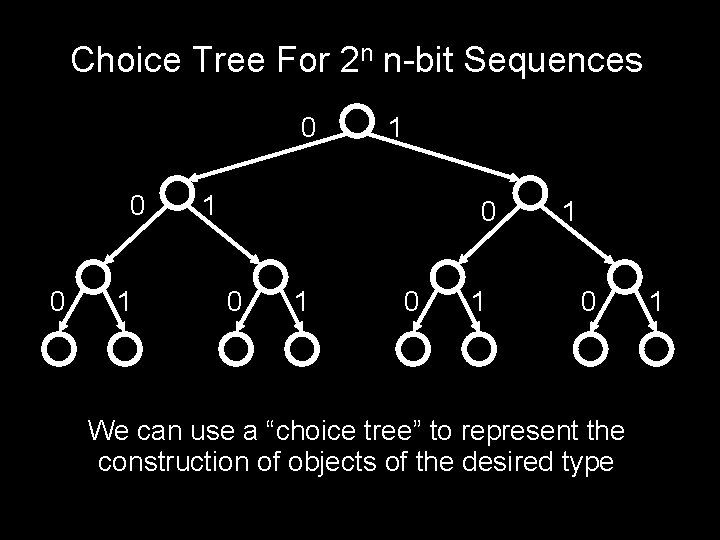 Choice Tree For $2^n$ n-bit Sequences

0 1

0 1 0 1

0 1 0 1 0 1 0 1

We can use a “choice tree” to represent the construction of objects of the desired type